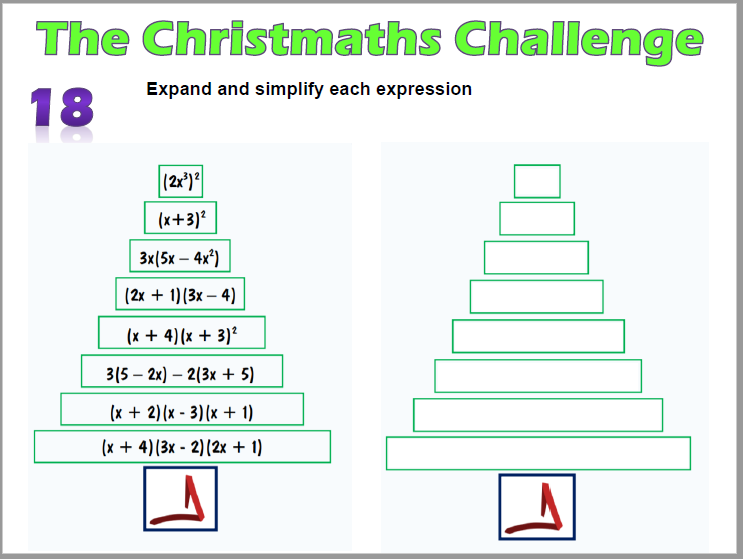 The Christmaths Challenge

18

Expand and simplify each expression

$(2x^3)^2$

$(x+3)^2$

$3x(5x - 4x^2)$

$(2x + 1)(3x - 4)$

$(x + 4)(x + 3)^2$

$3(5 - 2x) - 2(3x + 5)$

$(x + 2)(x - 3)(x + 1)$

$(x + 4)(3x - 2)(2x + 1)$